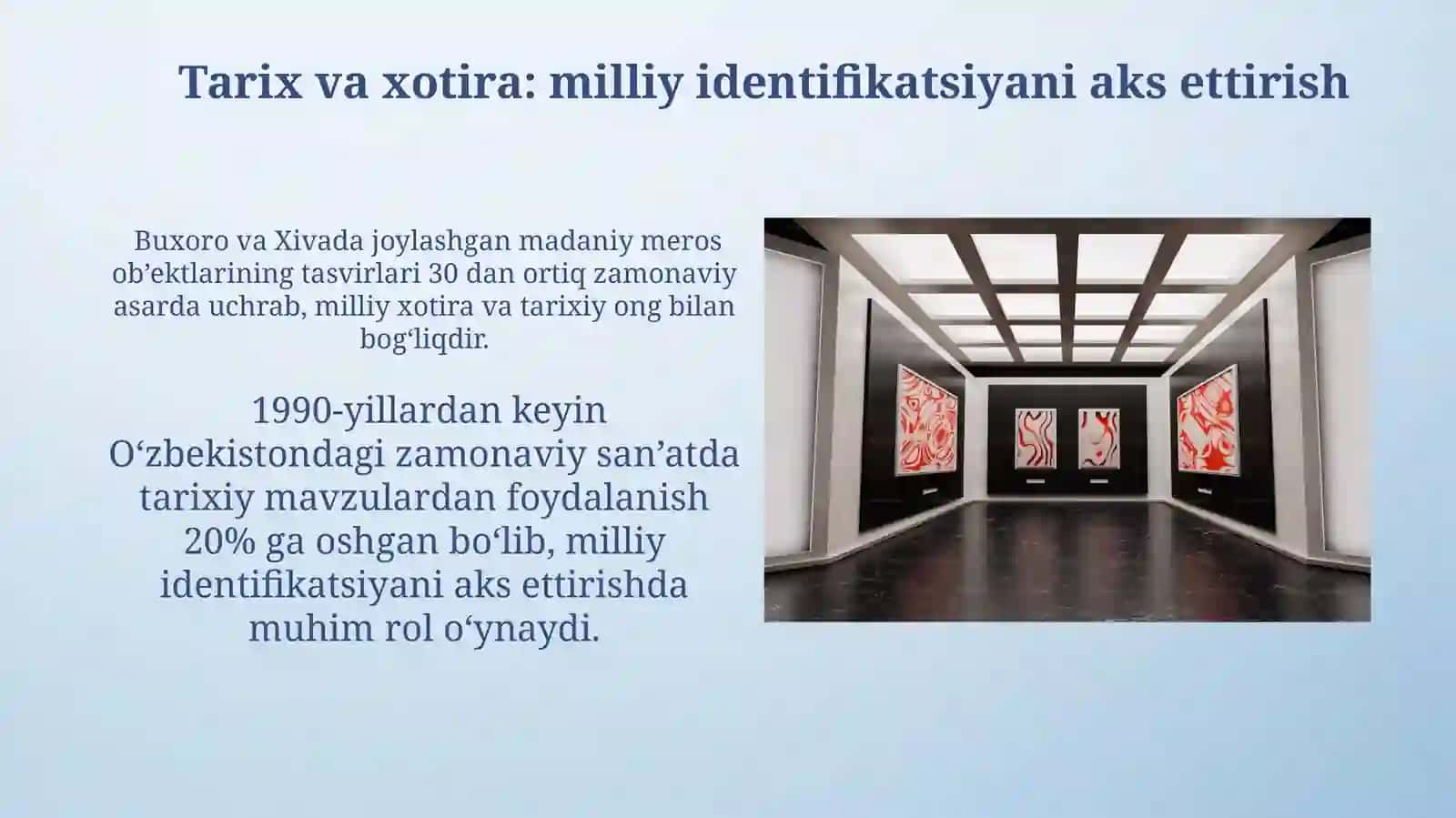 Tarix va xotira: milliy identifikatsiyani aks ettirish

Buxoro va Xivada joylashgan madaniy meros ob’ektlarining tasvirlari 30 dan ortiq zamonaviy asarda uchrab, milliy xotira va tarixiy ong bilan bog‘liqdir.

1990-yillardan keyin O‘zbekistondagi zamonaviy san’atda tarixiy mavzulardan foydalanish 20% ga oshgan bo‘lib, milliy identifikatsiyani aks ettirishda muhim rol o‘ynaydi.